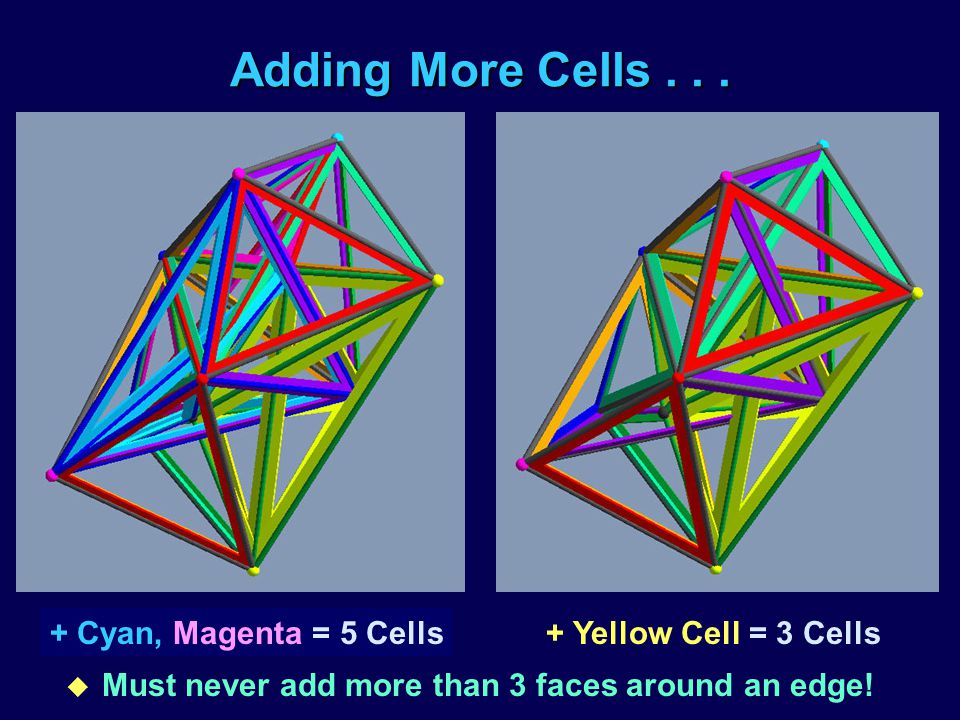 Adding More Cells . . .

+ Cyan, Magenta = 5 Cells

+ Yellow Cell = 3 Cells

◆ Must never add more than 3 faces around an edge!